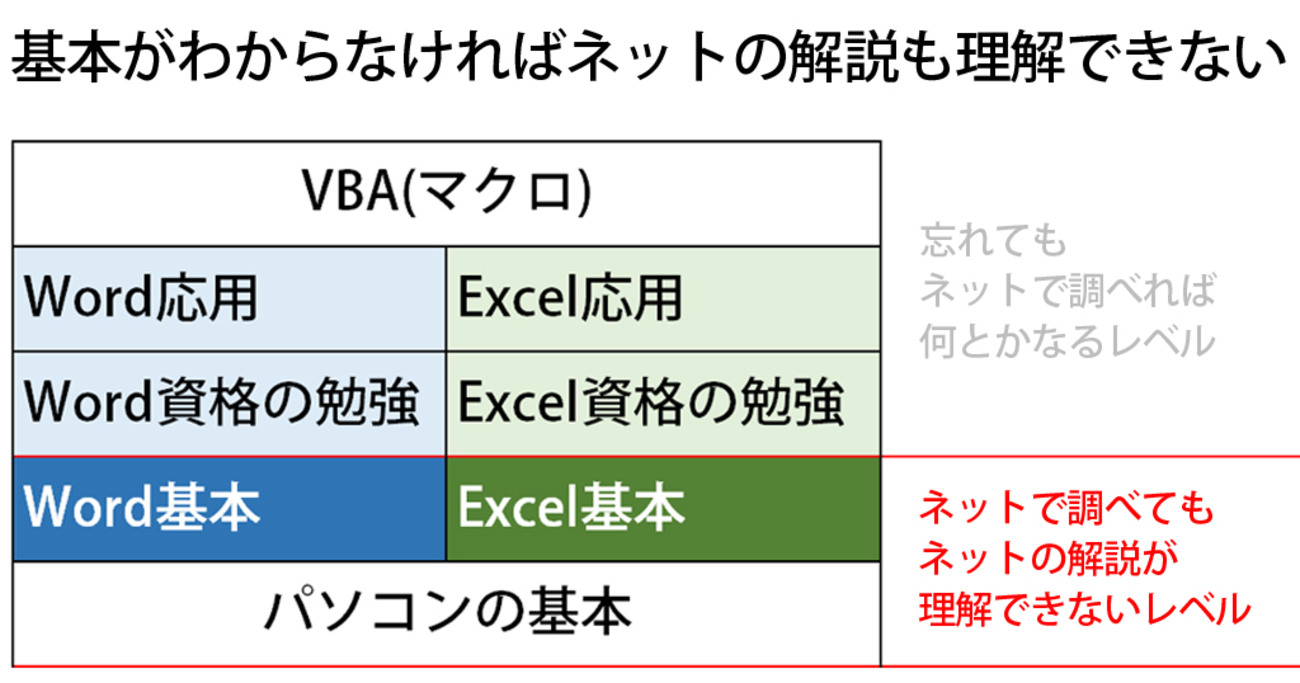 基本がわからなければネットの解説も理解できない

| VBA(マクロ) | |
|---|---|
| Word応用 | Excel応用 |
| Word資格の勉強 | Excel資格の勉強 |
| Word基本 | Excel基本 |
| パソコンの基本 | |

忘れても
ネットで調べれば
何とかなるレベル

ネットで調べても
ネットの解説が
理解できないレベル